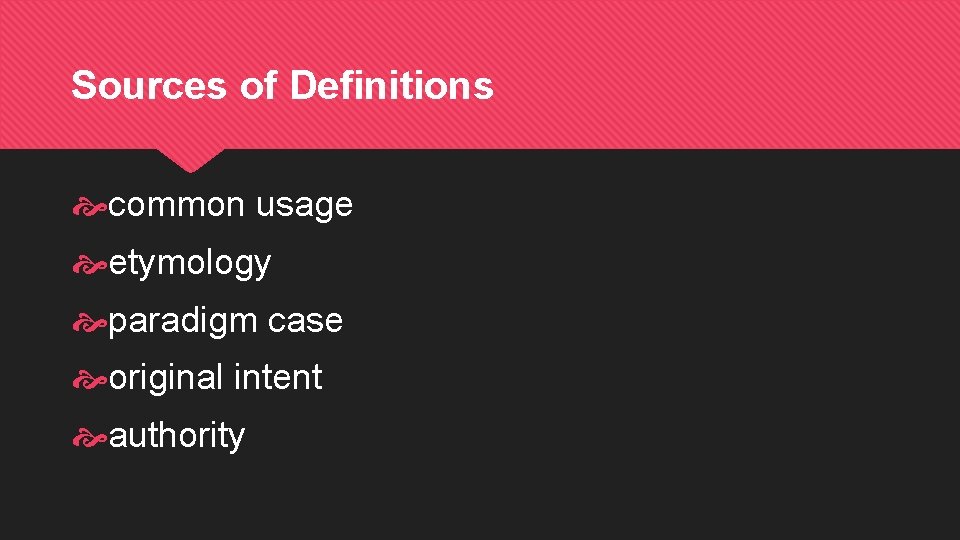 Sources of Definitions

common usage

etymology

paradigm case

original intent

authority